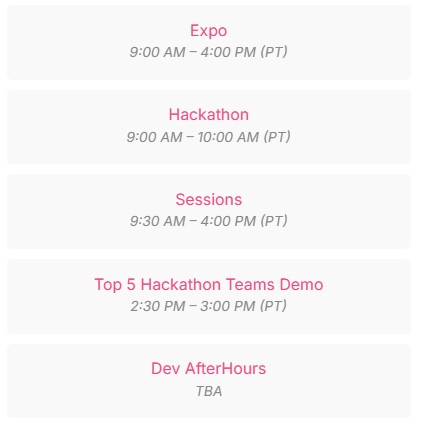 Expo
9:00 AM – 4:00 PM (PT)

Hackathon
9:00 AM – 10:00 AM (PT)

Sessions
9:30 AM – 4:00 PM (PT)

Top 5 Hackathon Teams Demo
2:30 PM – 3:00 PM (PT)

Dev AfterHours
TBA